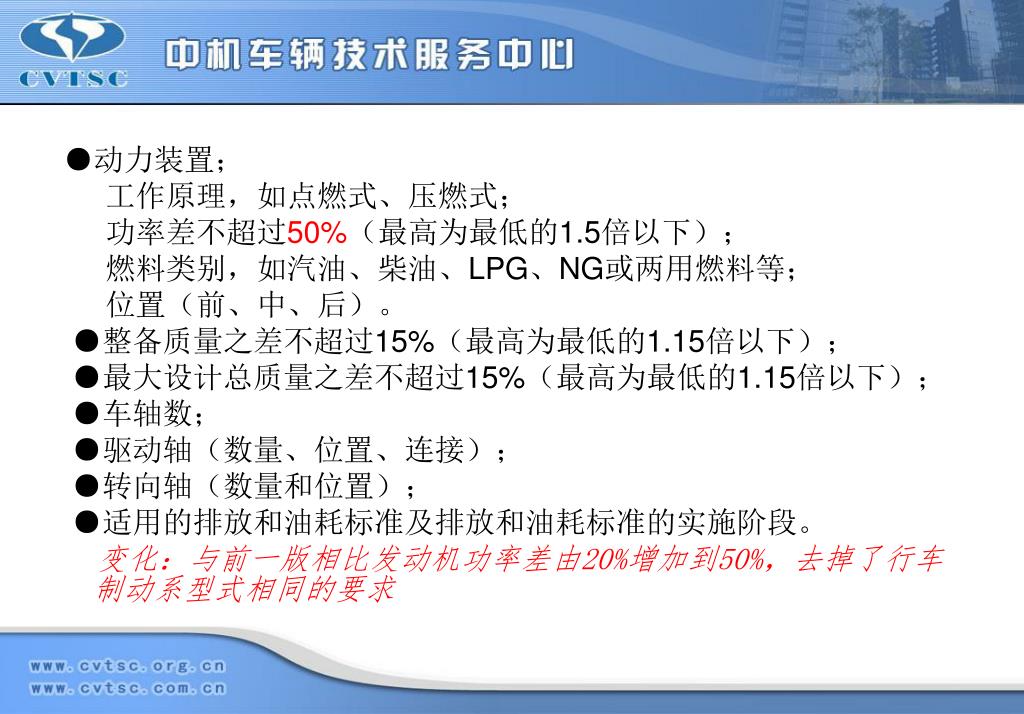 CVTSC

中机车辆技术服务中心

●动力装置；
工作原理，如点燃式、压燃式；
功率差不超过50%（最高为最低的1.5倍以下）；
燃料类别，如汽油、柴油、LPG、NG或两用燃料等；
位置（前、中、后）。
●整备质量之差不超过15%（最高为最低的1.15倍以下）；
●最大设计总质量之差不超过15%（最高为最低的1.15倍以下）；
●车轴数；
●驱动轴（数量、位置、连接）；
●转向轴（数量和位置）；
●适用的排放和油耗标准及排放和油耗标准的实施阶段。
变化：与前一版相比发动机功率差由20%增加到50%，去掉了行车制动系型式相同的要求

www.cvtsc.org.cn
www.cvtsc.com.cn